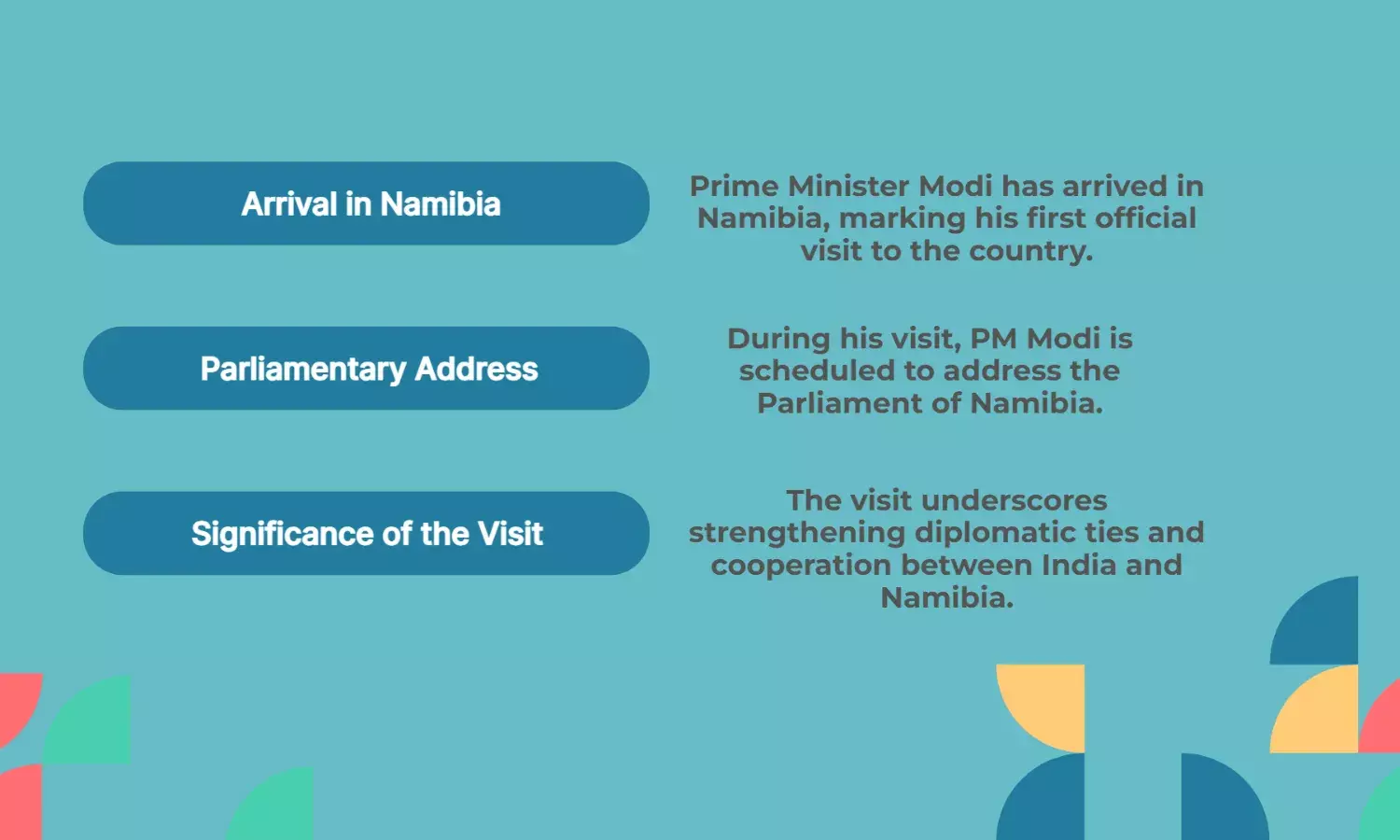 Arrival in Namibia

Prime Minister Modi has arrived in Namibia, marking his first official visit to the country.

Parliamentary Address

During his visit, PM Modi is scheduled to address the Parliament of Namibia.

Significance of the Visit

The visit underscores strengthening diplomatic ties and cooperation between India and Namibia.